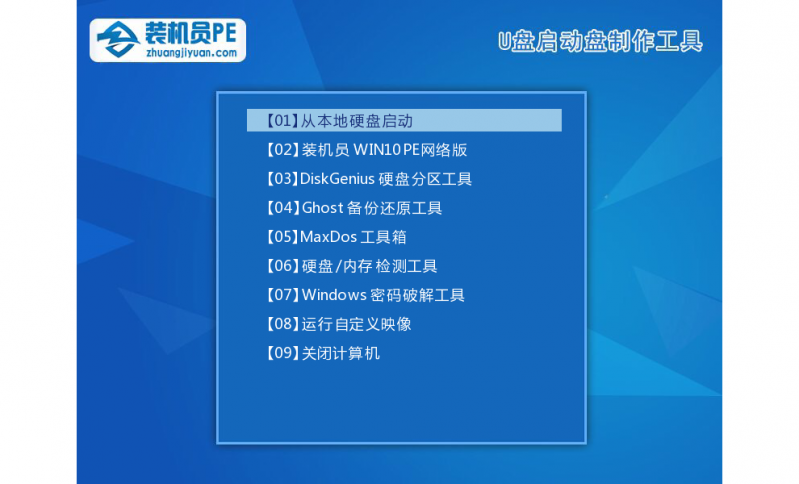 装机员PE
zhuangjiyuan.com

U盘启动盘制作工具

【01】从本地硬盘启动
【02】装机员 WIN10 PE网络版
【03】DiskGenius 硬盘分区工具
【04】Ghost 备份还原工具
【05】MaxDos 工具箱
【06】硬盘/内存 检测工具
【07】Windows 密码破解工具
【08】运行自定义映像
【09】关闭计算机